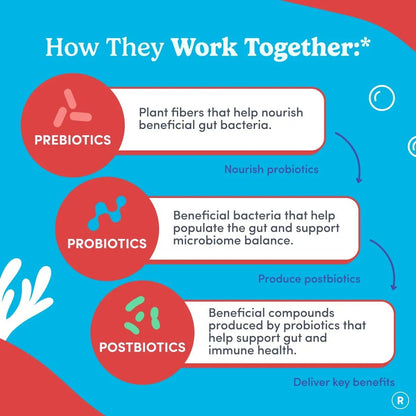 How They Work Together:*

PREBIOTICS

Plant fibers that help nourish beneficial gut bacteria.

Nourish probiotics

PROBIOTICS

Beneficial bacteria that help populate the gut and support microbiome balance.

Produce postbiotics

POSTBIOTICS

Beneficial compounds produced by probiotics that help support gut and immune health.

Deliver key benefits

R